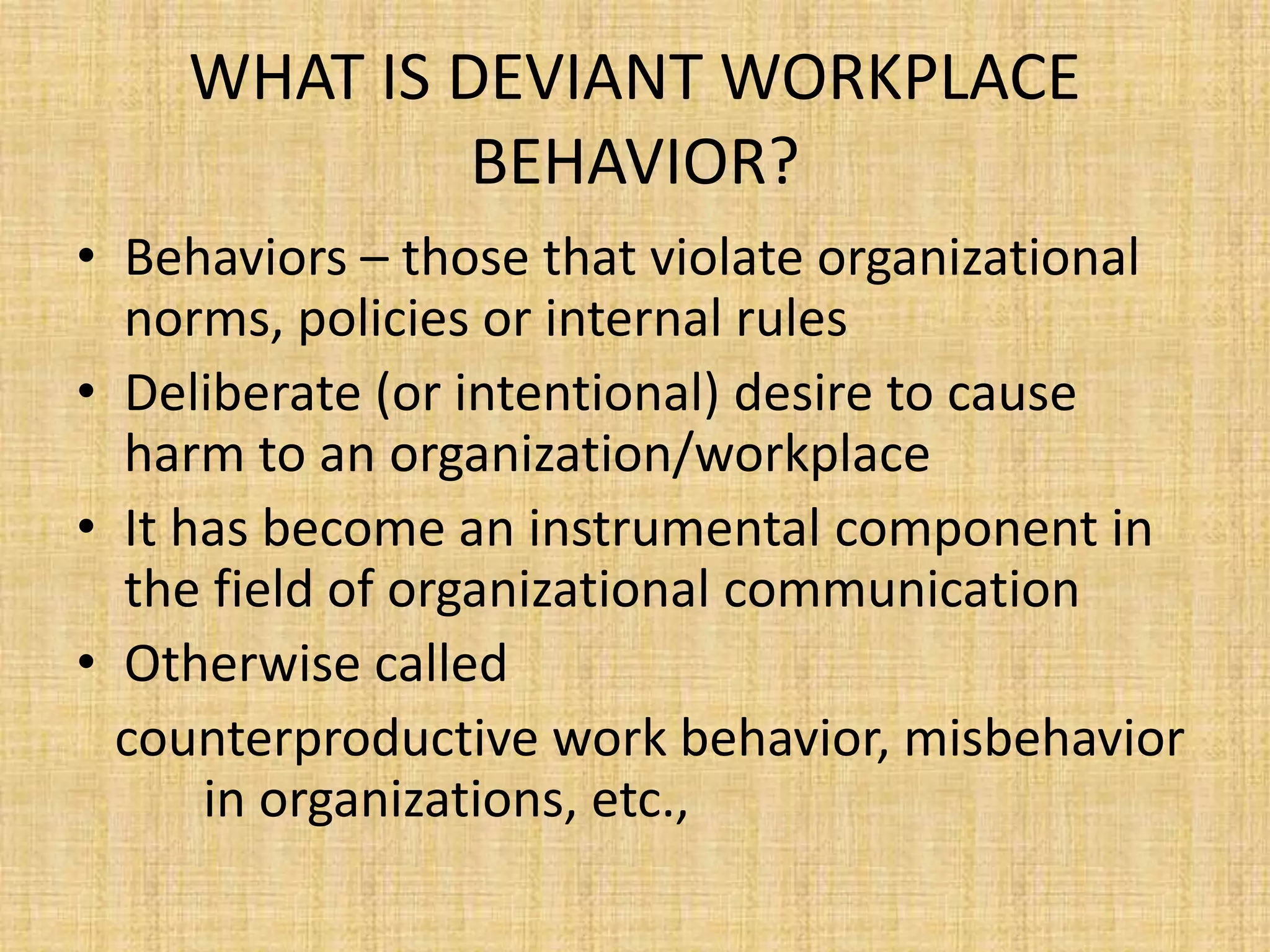 WHAT IS DEVIANT WORKPLACE BEHAVIOR?

• Behaviors – those that violate organizational norms, policies or internal rules
• Deliberate (or intentional) desire to cause harm to an organization/workplace
• It has become an instrumental component in the field of organizational communication
• Otherwise called

counterproductive work behavior, misbehavior in organizations, etc.,